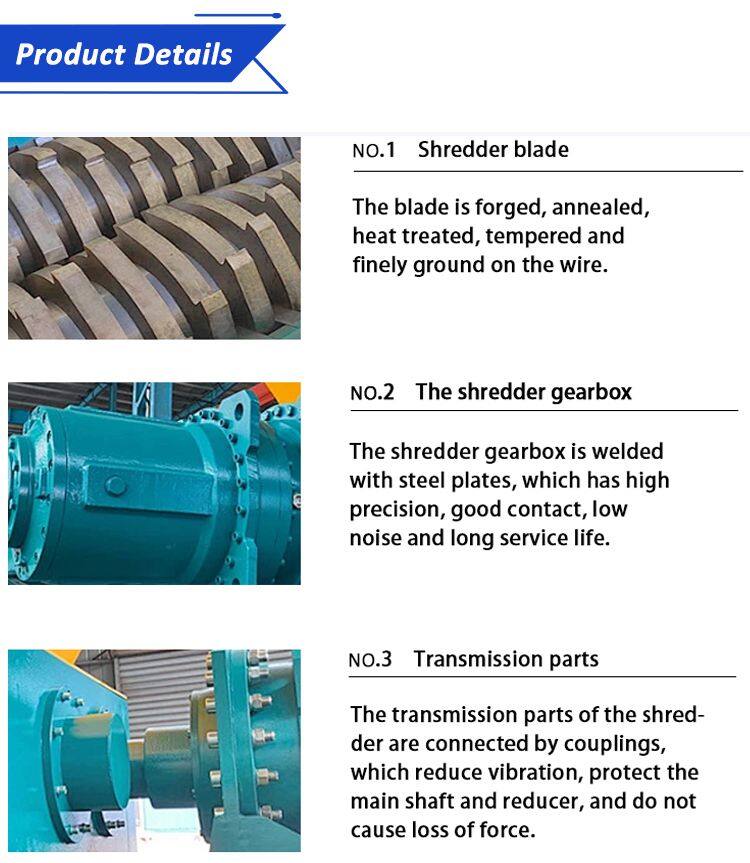 Product Details

NO.1 Shredder blade

The blade is forged, annealed, heat treated, tempered and finely ground on the wire.

NO.2 The shredder gearbox

The shredder gearbox is welded with steel plates, which has high precision, good contact, low noise and long service life.

NO.3 Transmission parts

The transmission parts of the shredder are connected by couplings, which reduce vibration, protect the main shaft and reducer, and do not cause loss of force.